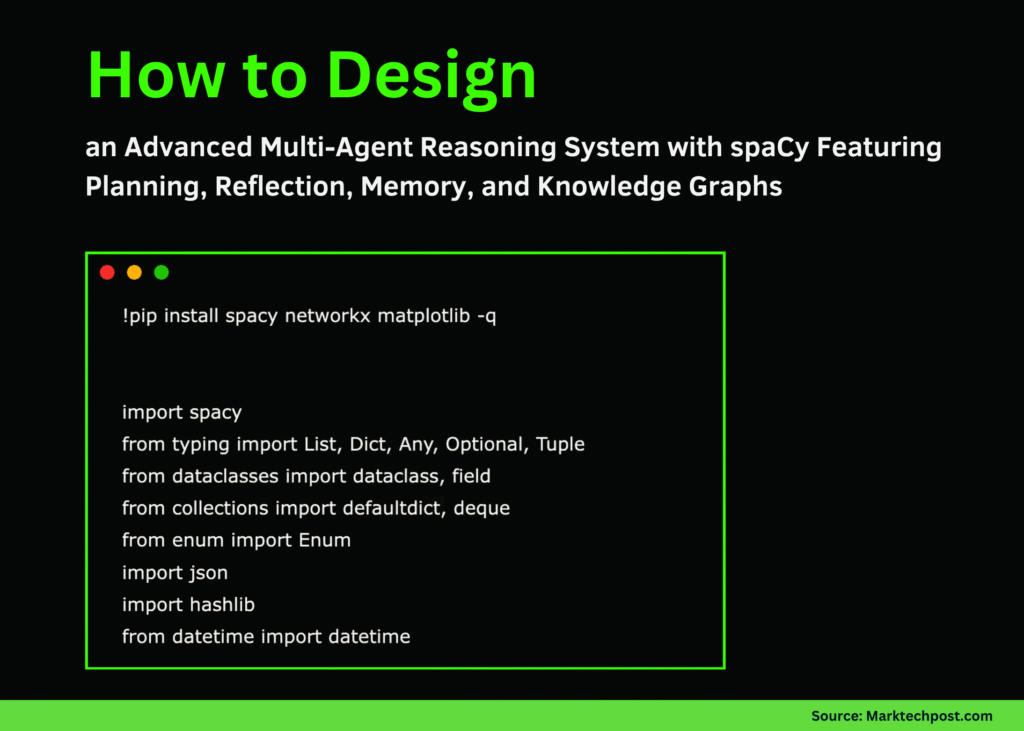 How to Design

an Advanced Multi-Agent Reasoning System with spaCy Featuring Planning, Reflection, Memory, and Knowledge Graphs

!pip install spacy networkx matplotlib -q

import spacy
from typing import List, Dict, Any, Optional, Tuple
from dataclasses import dataclass, field
from collections import defaultdict, deque
from enum import Enum
import json
import hashlib
from datetime import datetime

Source: Marktechpost.com